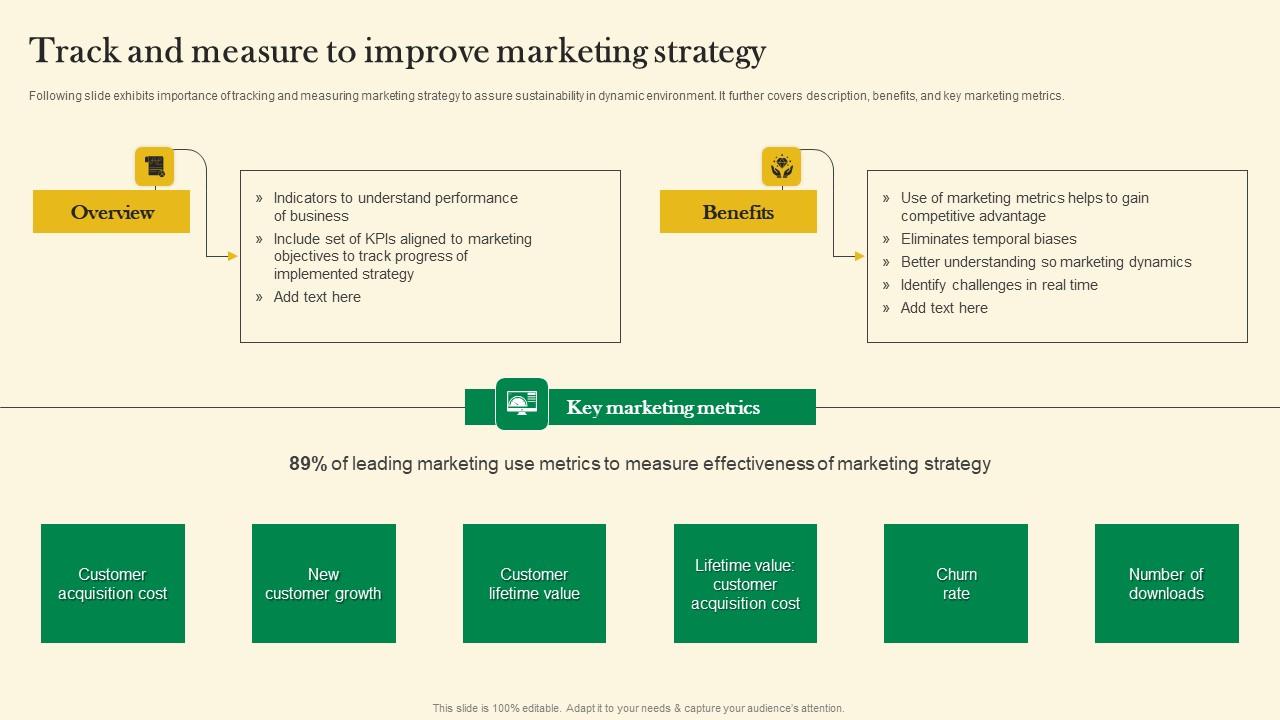 Track and measure to improve marketing strategy

Following slide exhibits importance of tracking and measuring marketing strategy to assure sustainability in dynamic environment. It further covers description, benefits, and key marketing metrics.

Overview

» Indicators to understand performance of business
» Include set of KPIs aligned to marketing objectives to track progress of implemented strategy
» Add text here

Benefits

» Use of marketing metrics helps to gain competitive advantage
» Eliminates temporal biases
» Better understanding so marketing dynamics
» Identify challenges in real time
» Add text here

Key marketing metrics

89% of leading marketing use metrics to measure effectiveness of marketing strategy

Customer acquisition cost

New customer growth

Customer lifetime value

Lifetime value: customer acquisition cost

Churn rate

Number of downloads

This slide is 100% editable. Adapt it to your needs & capture your audience's attention.